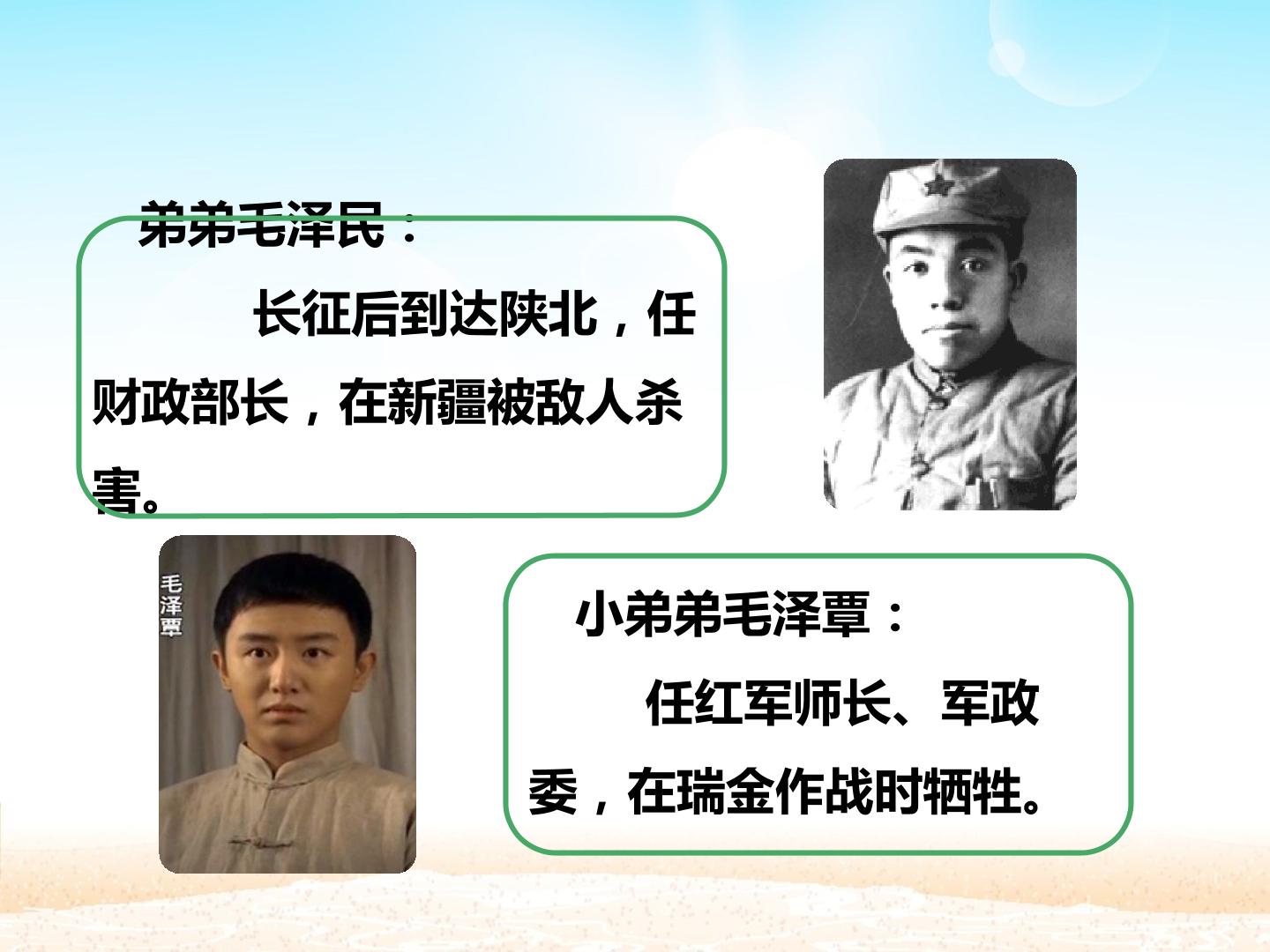 弟弟毛泽民：

长征后到达陕北，任财政部长，在新疆被敌人杀害。

毛泽覃

小弟弟毛泽覃：

任红军师长、军政委，在瑞金作战时牺牲。